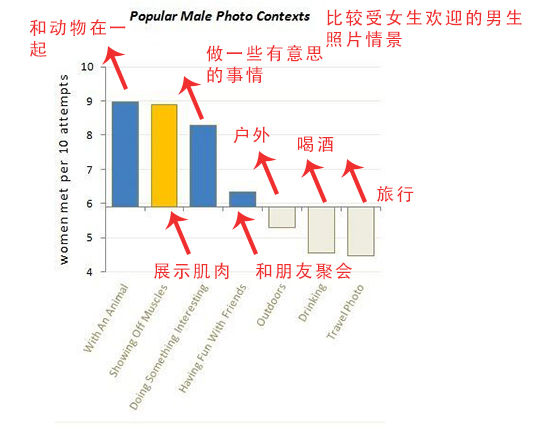 Popular Male Photo Contexts

比较受女生欢迎的男生照片情景

和动物在一起

做一些有意思的事情

户外

喝酒

旅行

展示肌肉

和朋友聚会

women met per 10 attempts

10
9
8
7
6
5
4

With An Animal
Showing Off Muscles
Doing Something Interesting
Having Fun With Friends
Outdoors
Drinking
Travel Photo